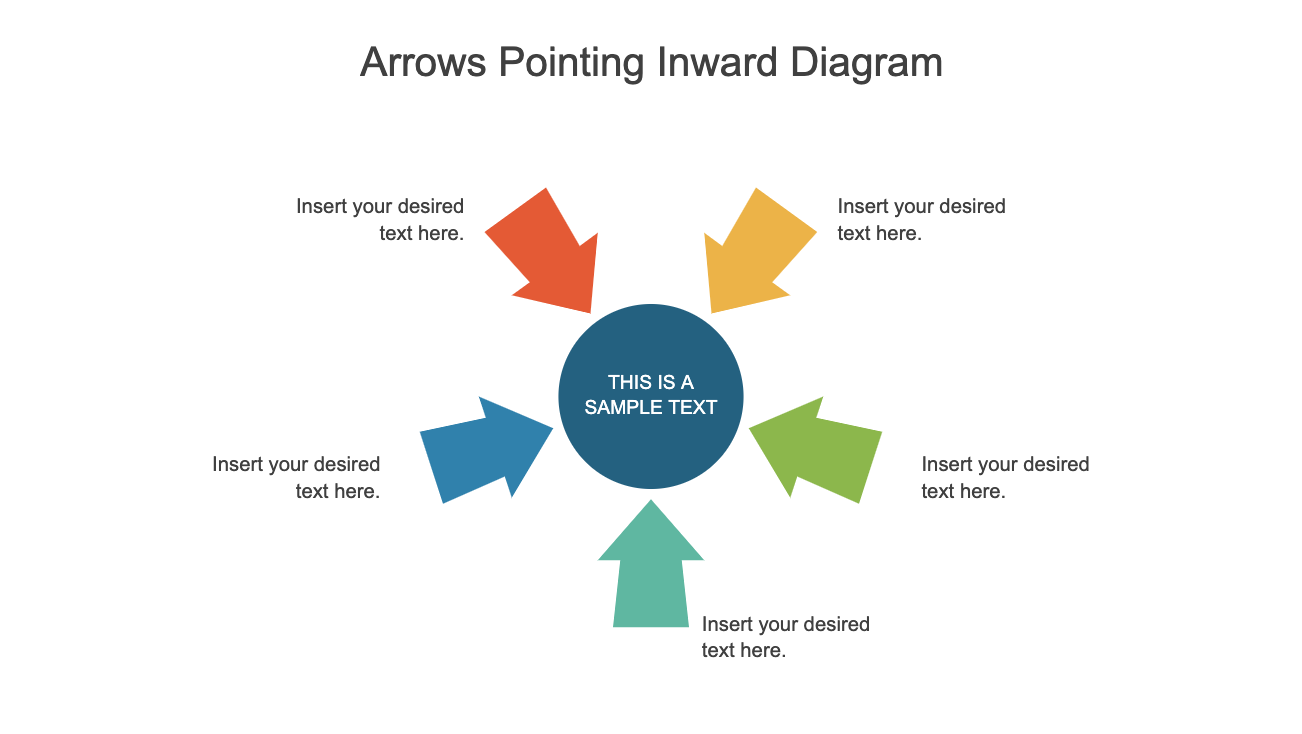 Arrows Pointing Inward Diagram

Insert your desired text here.

Insert your desired text here.

THIS IS A SAMPLE TEXT

Insert your desired text here.

Insert your desired text here.

Insert your desired text here.